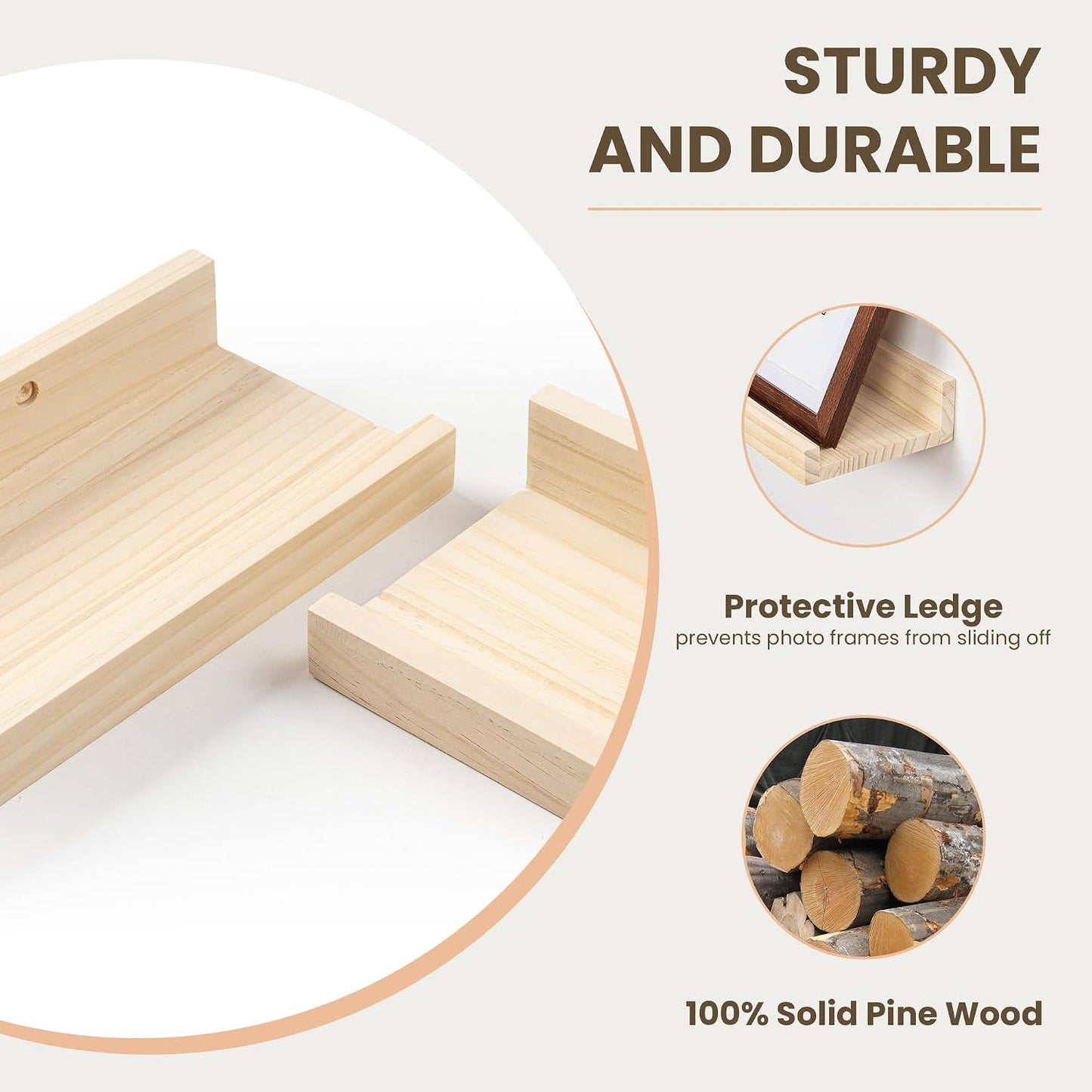 STURDY AND DURABLE

Protective Ledge
prevents photo frames from sliding off

100% Solid Pine Wood